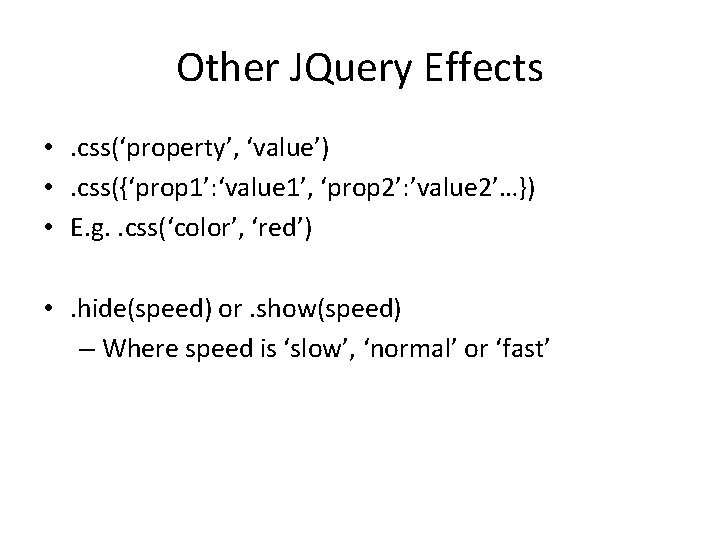 Other JQuery Effects

• .css(‘property’, ‘value’)
• .css({‘prop1’:‘value1’, ‘prop2’:’value2’…})
• E.g. .css(‘color’, ‘red’)

• .hide(speed) or .show(speed)
– Where speed is ‘slow’, ‘normal’ or ‘fast’